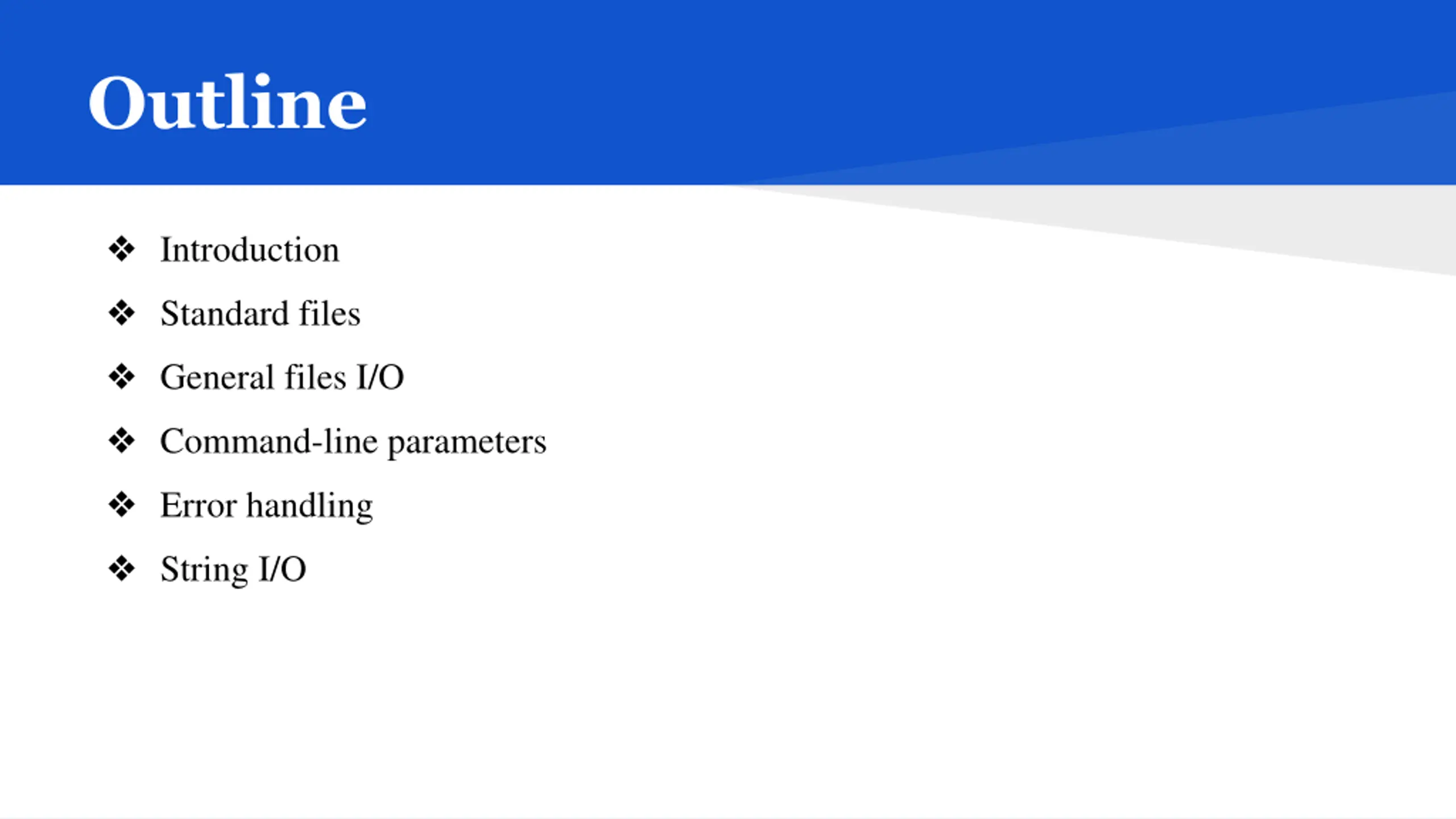 Outline

❖ Introduction
❖ Standard files
❖ General files I/O
❖ Command-line parameters
❖ Error handling
❖ String I/O